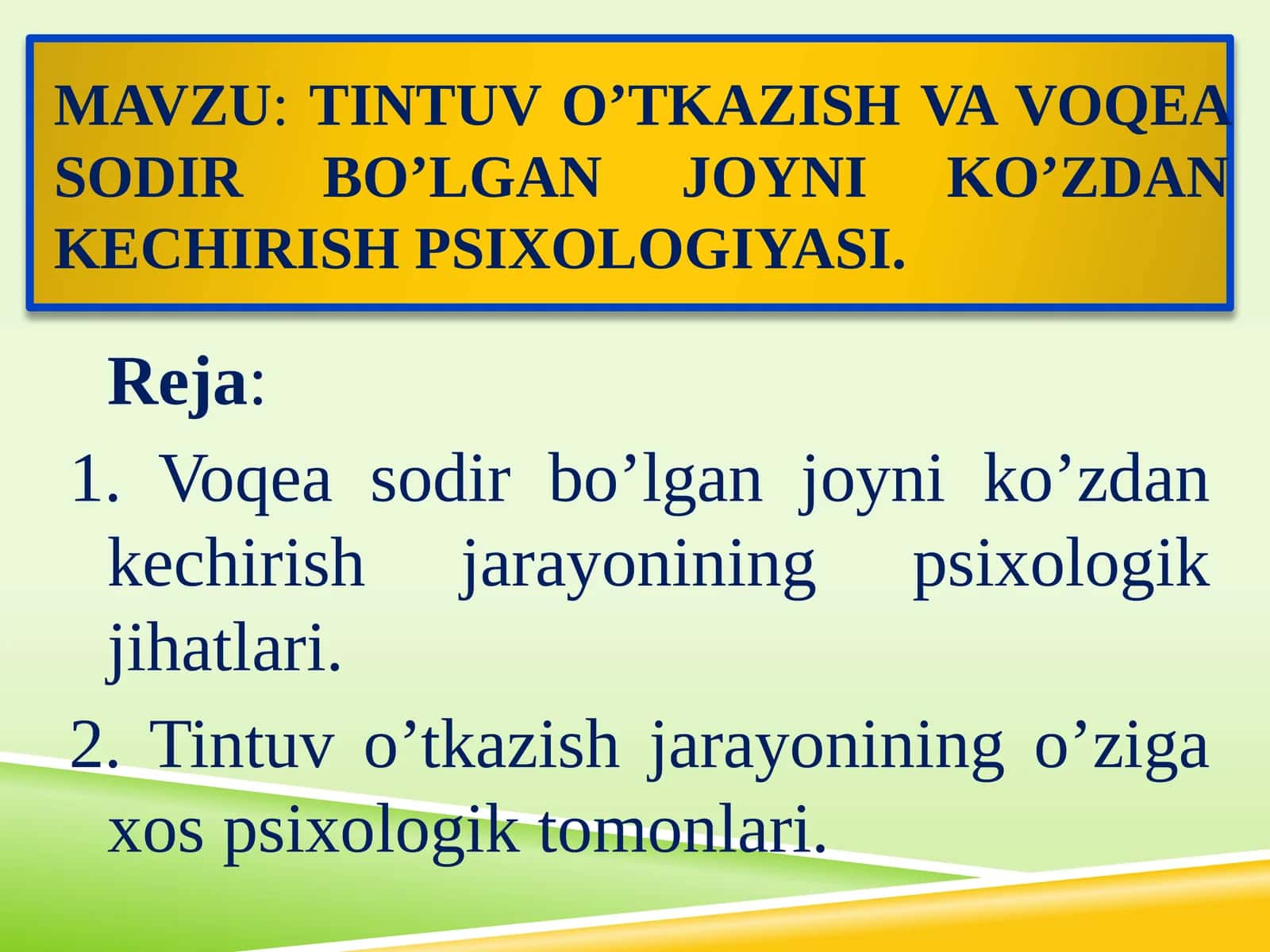 MAVZU: TINTUV O’TKAZISH VA VOQEA SODIR BO’LGAN JOYNI KO’ZDAN KECHIRISH PSIXOLOGIYASI.

Reja:

1. Voqea sodir bo’lgan joyni ko’zdan kechirish jarayonining psixologik jihatlari.

2. Tintuv o’tkazish jarayonining o’ziga xos psixologik tomonlari.